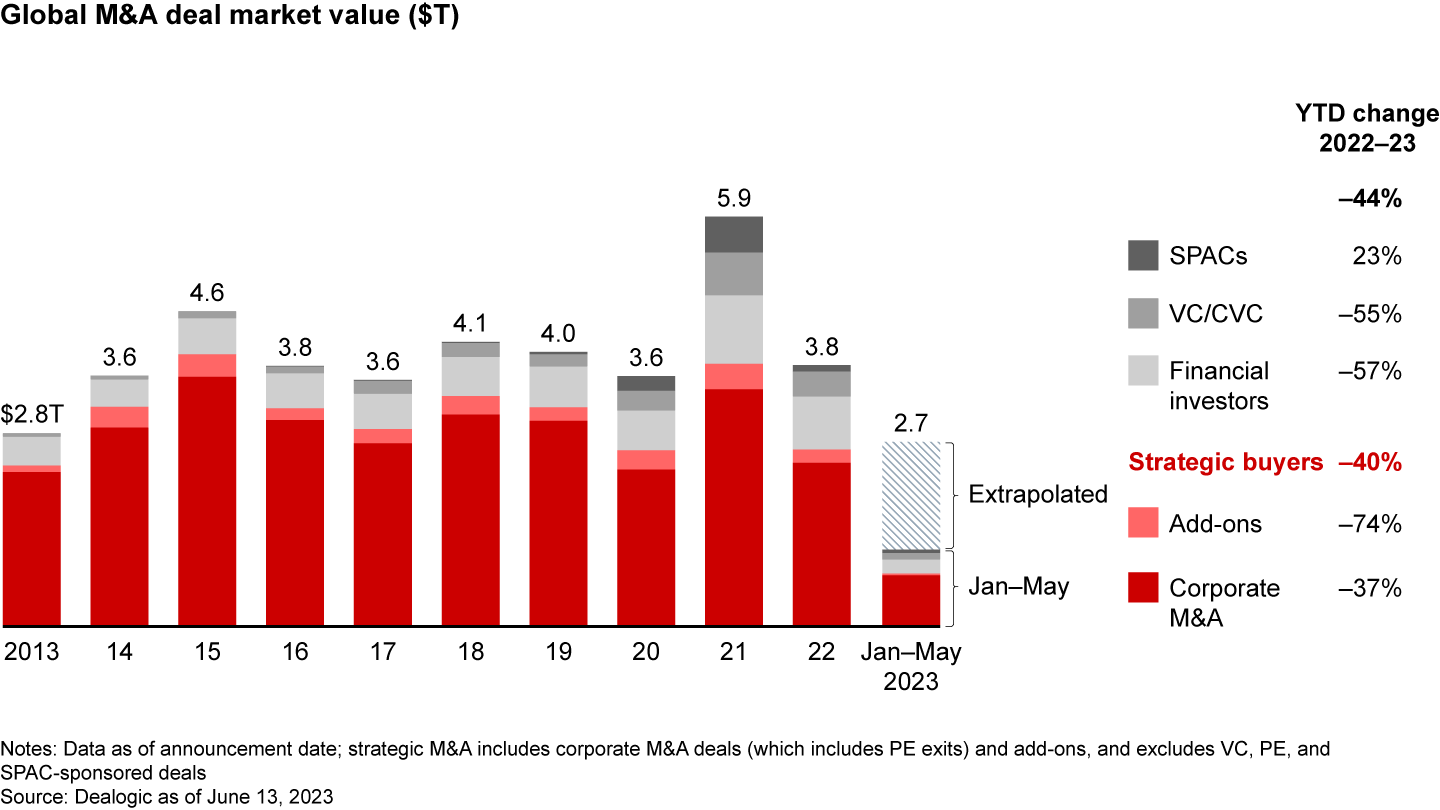 Global M&A deal market value ($T)

$2.8T
3.6
4.6
3.8
3.6
4.1
4.0
3.6
5.9
3.8
2.7

Extrapolated
Jan–May

2013 14 15 16 17 18 19 20 21 22 Jan–May 2023

YTD change 2022–23
–44%
SPACs 23%
VC/CVC –55%
Financial investors –57%
Strategic buyers –40%
Add-ons –74%
Corporate M&A –37%

Notes: Data as of announcement date; strategic M&A includes corporate M&A deals (which includes PE exits) and add-ons, and excludes VC, PE, and SPAC-sponsored deals
Source: Dealogic as of June 13, 2023